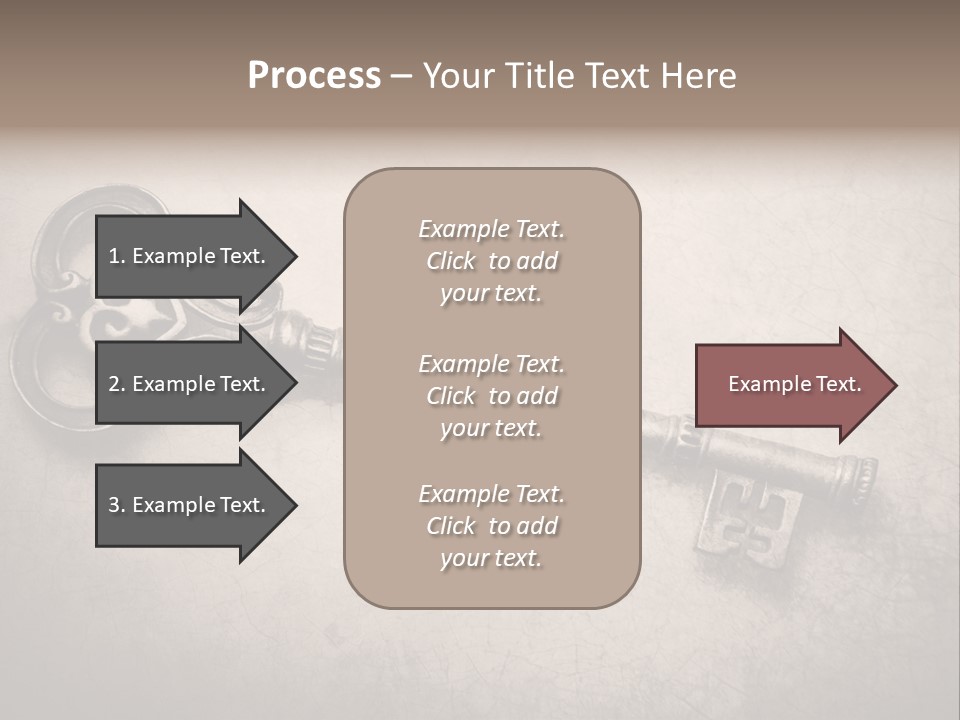 Process – Your Title Text Here

1. Example Text.

2. Example Text.

3. Example Text.

Example Text. Click to add your text.

Example Text. Click to add your text.

Example Text. Click to add your text.

Example Text.